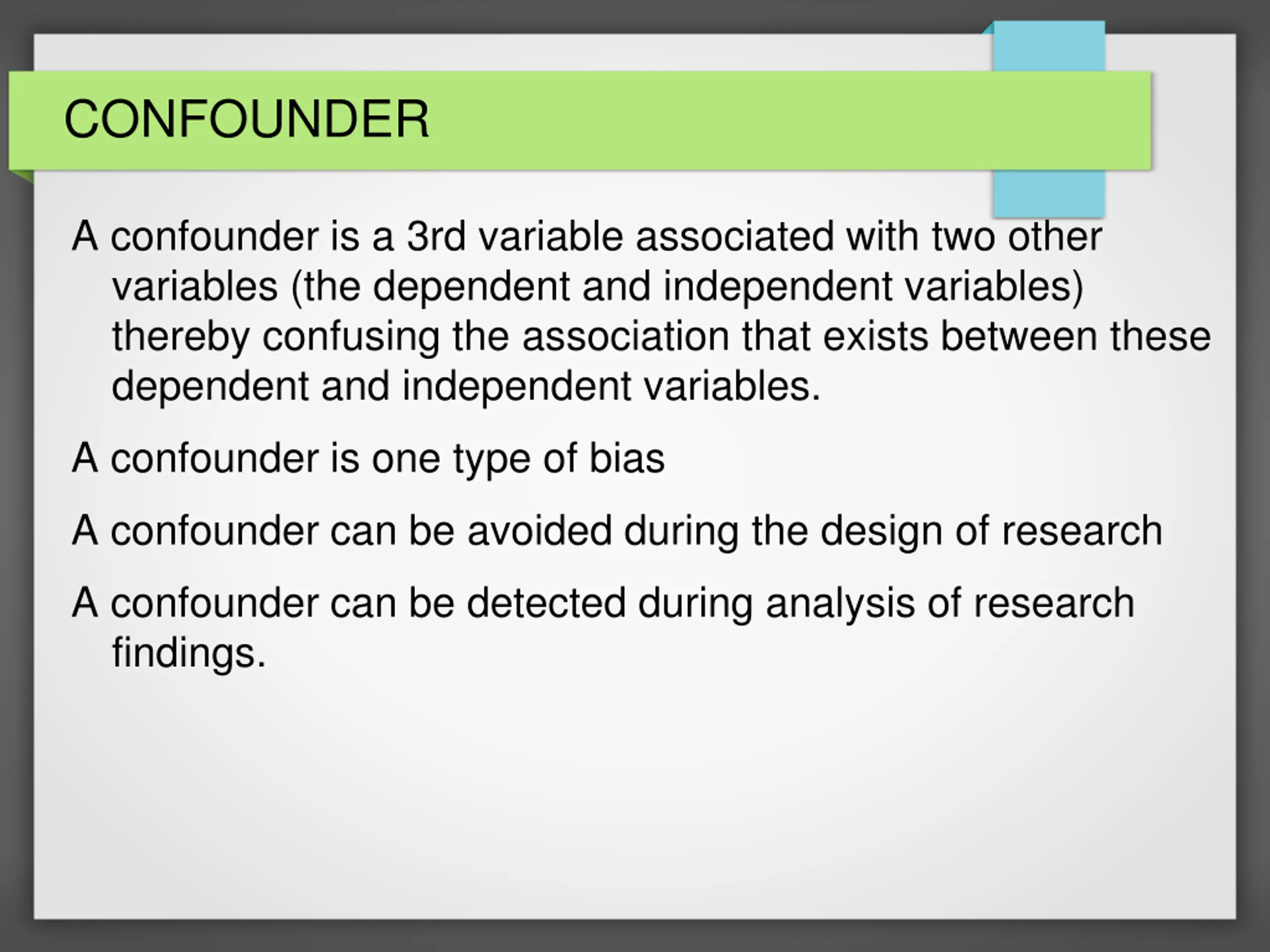 CONFOUNDER

A confounder is a 3rd variable associated with two other variables (the dependent and independent variables) thereby confusing the association that exists between these dependent and independent variables.

A confounder is one type of bias

A confounder can be avoided during the design of research

A confounder can be detected during analysis of research findings.